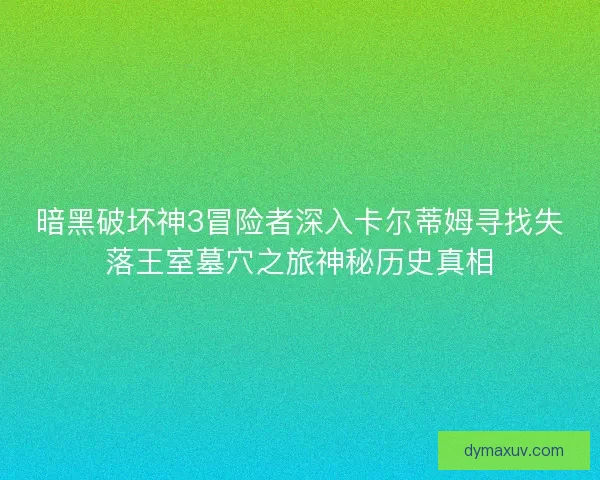 暗黑破坏神3冒险者深入卡尔蒂姆寻找失落王室墓穴之旅神秘历史真相

dymaxuv.com